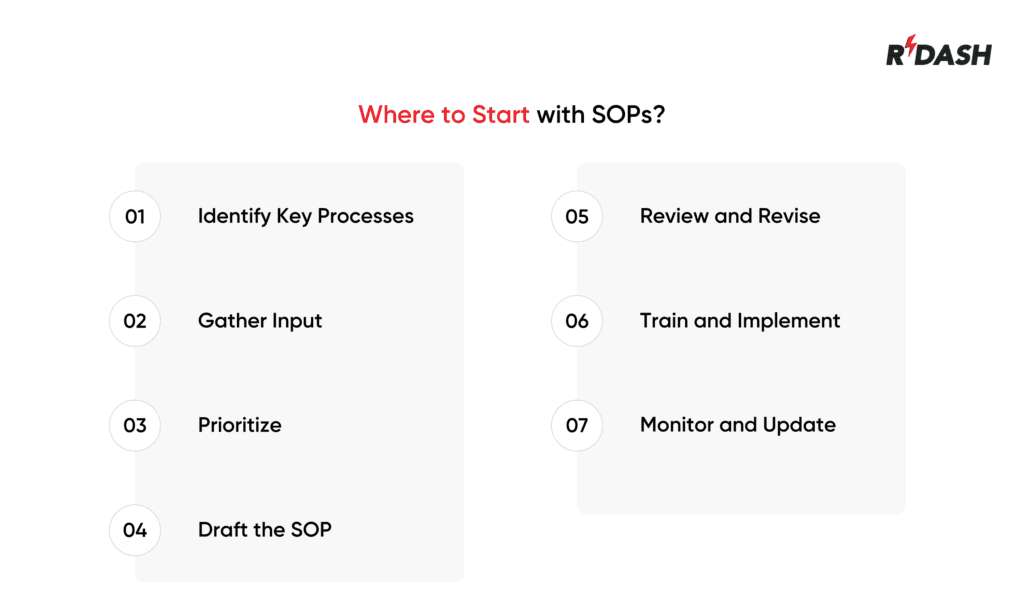 RDASH

Where to Start with SOPs?

01 Identify Key Processes

02 Gather Input

03 Prioritize

04 Draft the SOP

05 Review and Revise

06 Train and Implement

07 Monitor and Update